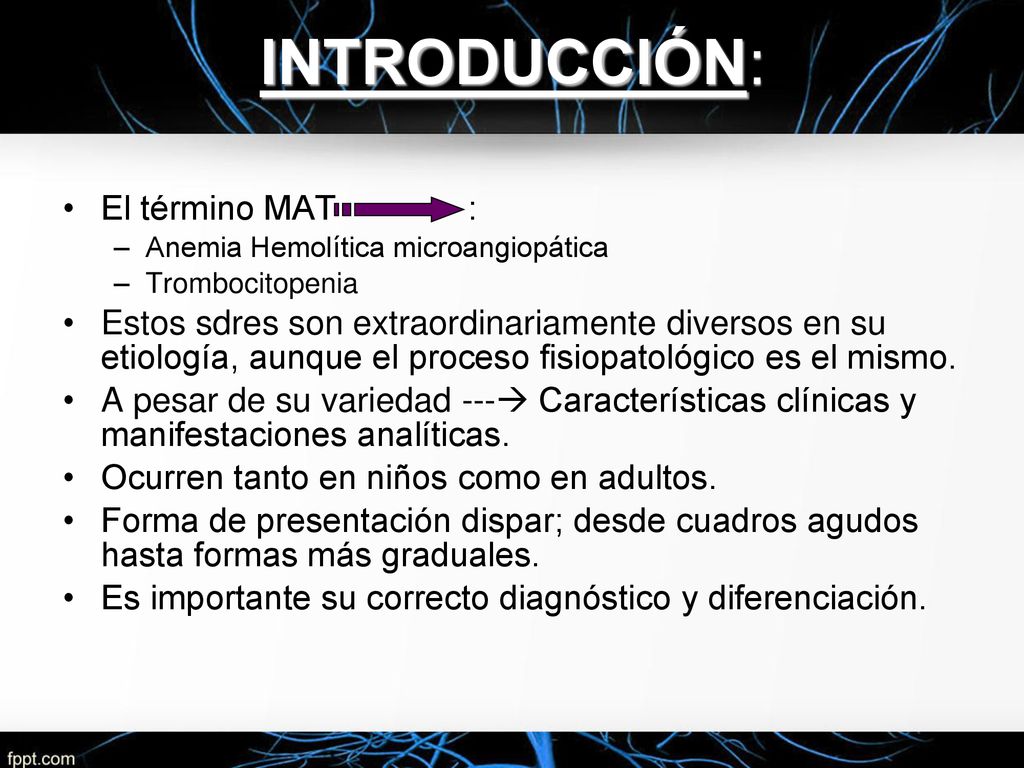 INTRODUCCIÓN:

• El término MAT :
– Anemia Hemolítica microangiopática
– Trombocitopenia
• Estos sdres son extraordinariamente diversos en su etiología, aunque el proceso fisiopatológico es el mismo.
• A pesar de su variedad ---→ Características clínicas y manifestaciones analíticas.
• Ocurren tanto en niños como en adultos.
• Forma de presentación dispar; desde cuadros agudos hasta formas más graduales.
• Es importante su correcto diagnóstico y diferenciación.

fppt.com